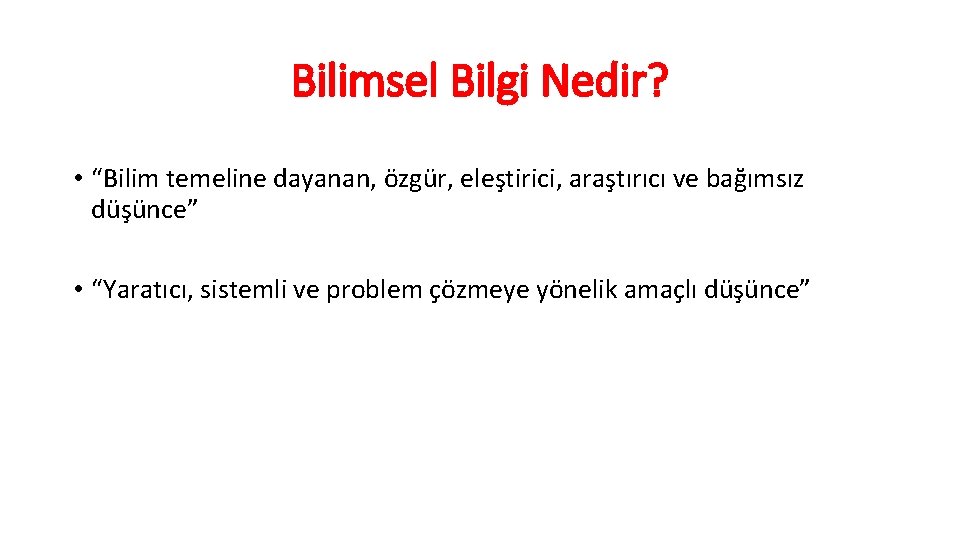 Bilimsel Bilgi Nedir?

• “Bilim temeline dayanan, özgür, eleştirici, araştırıcı ve bağımsız düşünce”

• “Yaratıcı, sistemli ve problem çözmeye yönelik amaçlı düşünce”